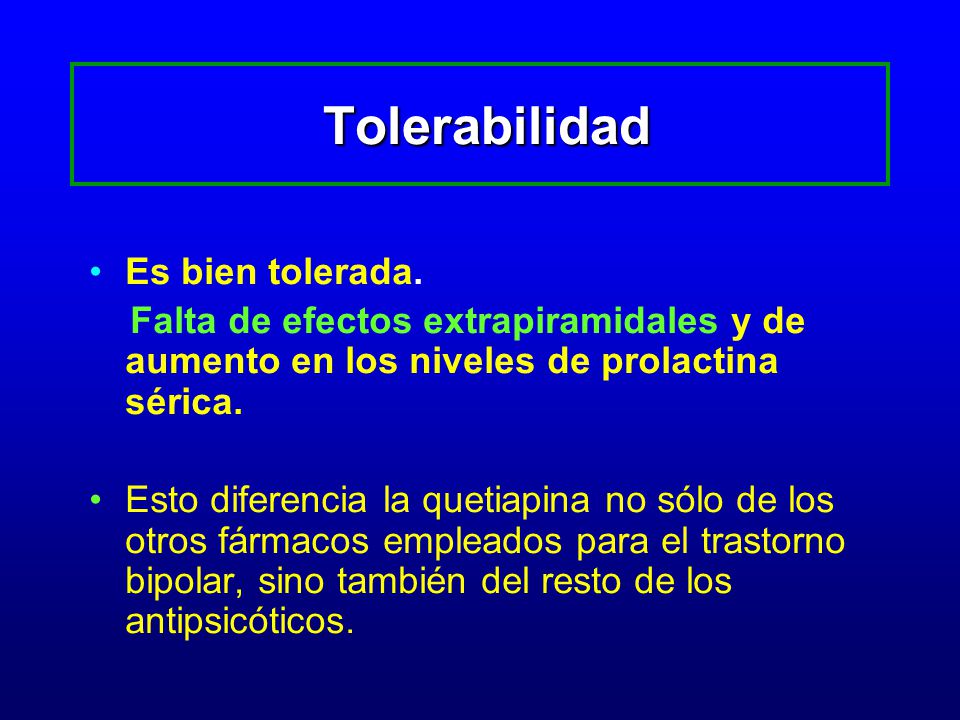 Tolerabilidad

• Es bien tolerada.
Falta de efectos extrapiramidales y de aumento en los niveles de prolactina sérica.

• Esto diferencia la quetiapina no sólo de los otros fármacos empleados para el trastorno bipolar, sino también del resto de los antipsicóticos.